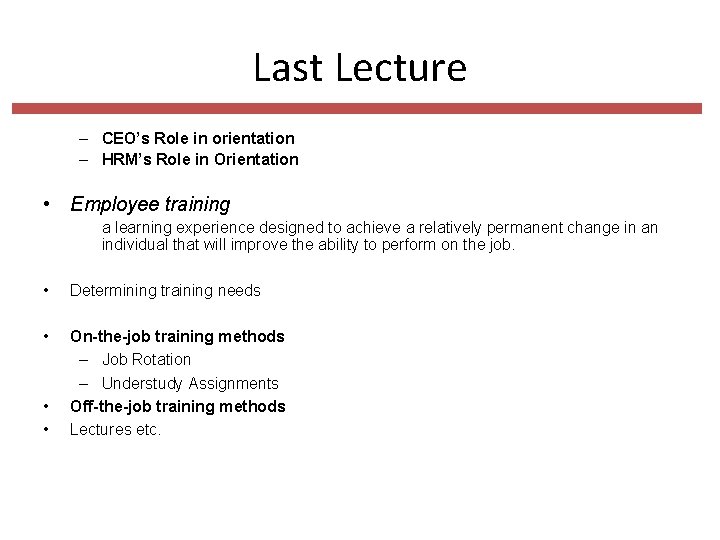 Last Lecture

– CEO's Role in orientation
– HRM's Role in Orientation

• Employee training

a learning experience designed to achieve a relatively permanent change in an individual that will improve the ability to perform on the job.

• Determining training needs

• On-the-job training methods
– Job Rotation
– Understudy Assignments
• Off-the-job training methods
• Lectures etc.